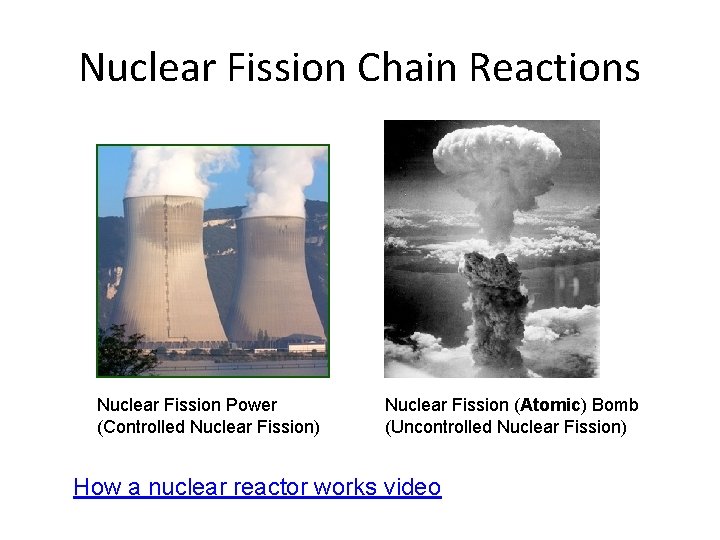 Nuclear Fission Chain Reactions

Nuclear Fission Power
(Controlled Nuclear Fission)

Nuclear Fission (Atomic) Bomb
(Uncontrolled Nuclear Fission)

How a nuclear reactor works video